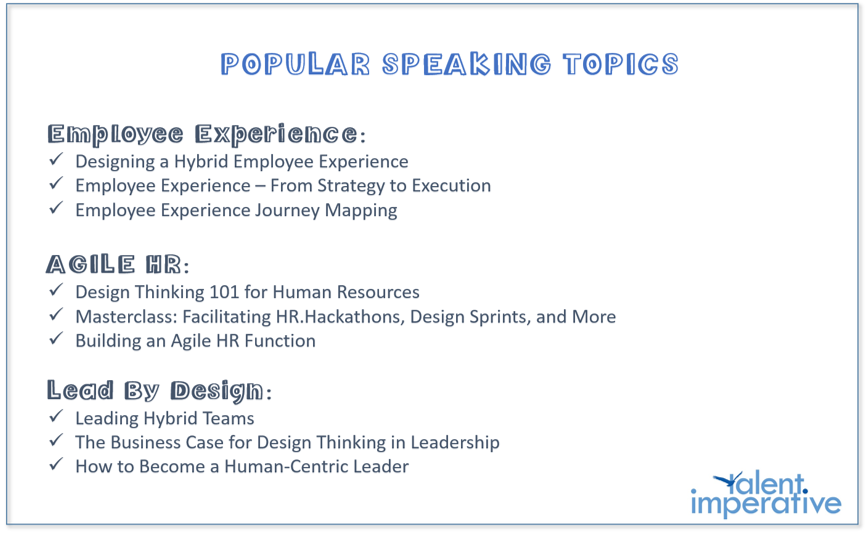 POPULAR SPEAKING TOPICS

Employee Experience:
✓ Designing a Hybrid Employee Experience
✓ Employee Experience – From Strategy to Execution
✓ Employee Experience Journey Mapping

AGILE HR:
✓ Design Thinking 101 for Human Resources
✓ Masterclass: Facilitating HR.Hackathons, Design Sprints, and More
✓ Building an Agile HR Function

Lead By Design:
✓ Leading Hybrid Teams
✓ The Business Case for Design Thinking in Leadership
✓ How to Become a Human-Centric Leader

talent. imperative